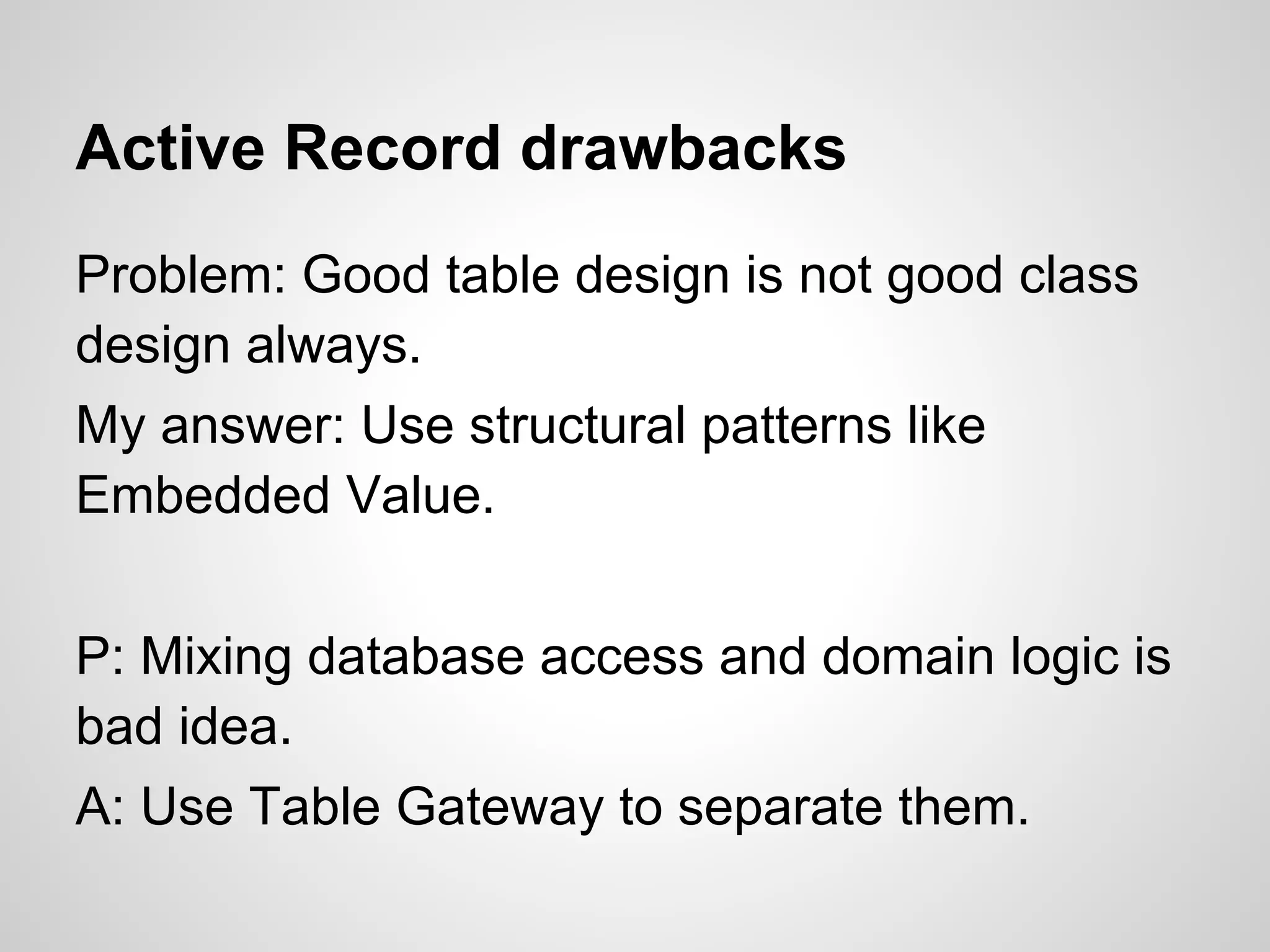 Active Record drawbacks

Problem: Good table design is not good class design always.

My answer: Use structural patterns like Embedded Value.

P: Mixing database access and domain logic is bad idea.

A: Use Table Gateway to separate them.